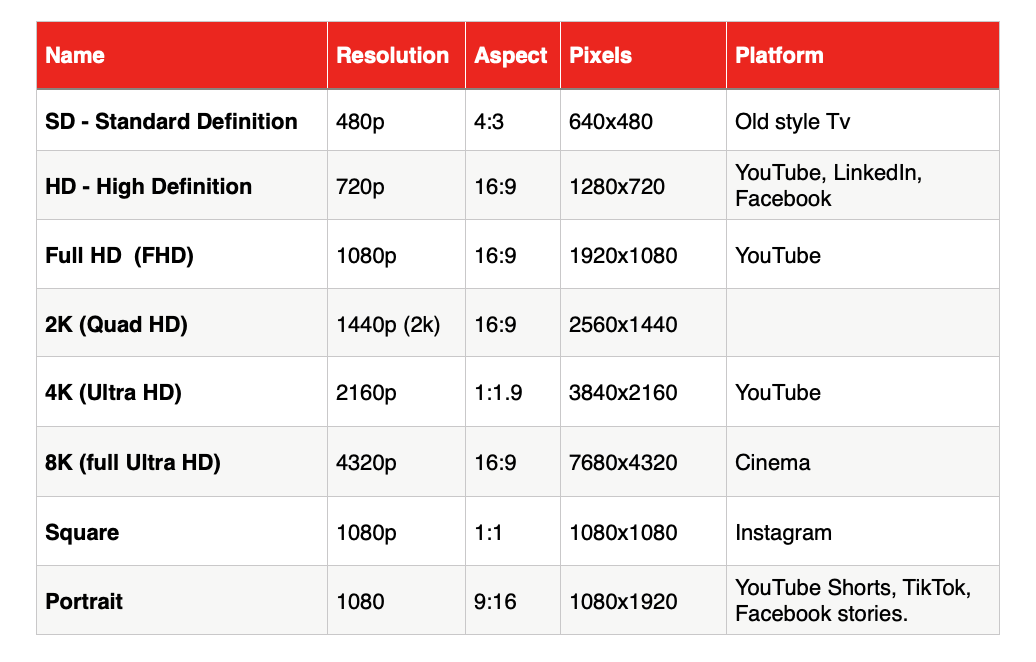 | Name | Resolution | Aspect | Pixels | Platform |
|---|---|---|---|---|
| SD - Standard Definition | 480p | 4:3 | 640x480 | Old style Tv |
| HD - High Definition | 720p | 16:9 | 1280x720 | YouTube, LinkedIn, Facebook |
| Full HD (FHD) | 1080p | 16:9 | 1920x1080 | YouTube |
| 2K (Quad HD) | 1440p (2k) | 16:9 | 2560x1440 | |
| 4K (Ultra HD) | 2160p | 1:1.9 | 3840x2160 | YouTube |
| 8K (full Ultra HD) | 4320p | 16:9 | 7680x4320 | Cinema |
| Square | 1080p | 1:1 | 1080x1080 | Instagram |
| Portrait | 1080 | 9:16 | 1080x1920 | YouTube Shorts, TikTok, Facebook stories. |